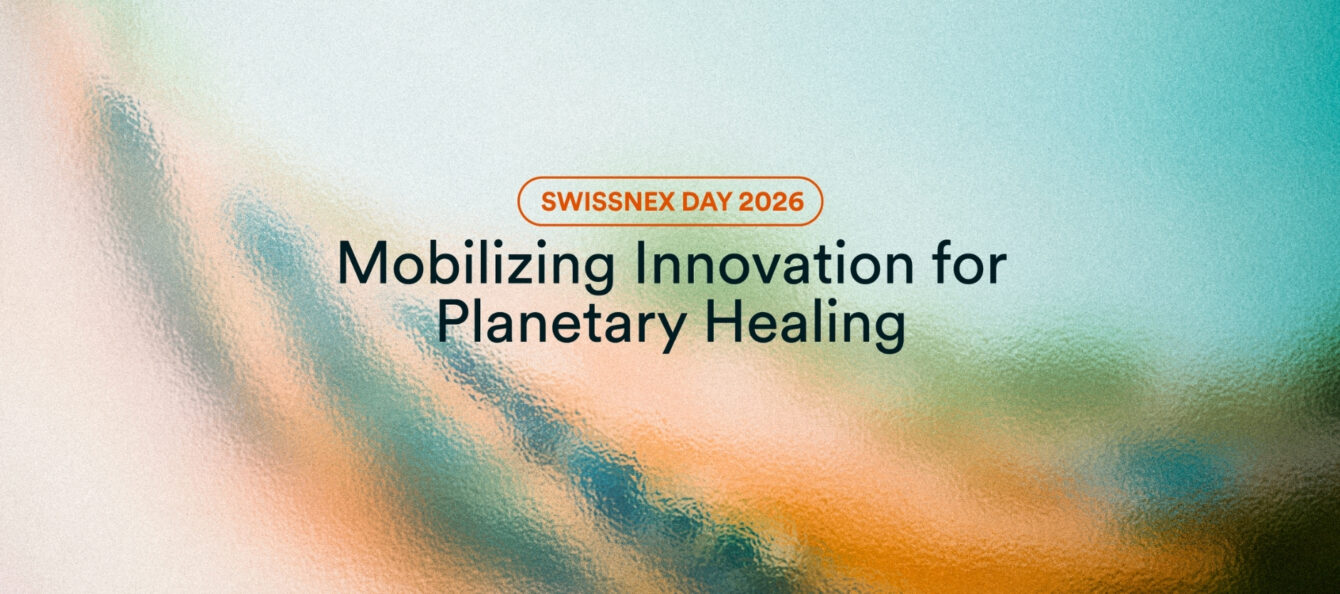 SWISSNEX DAY 2026

Mobilizing Innovation for Planetary Healing